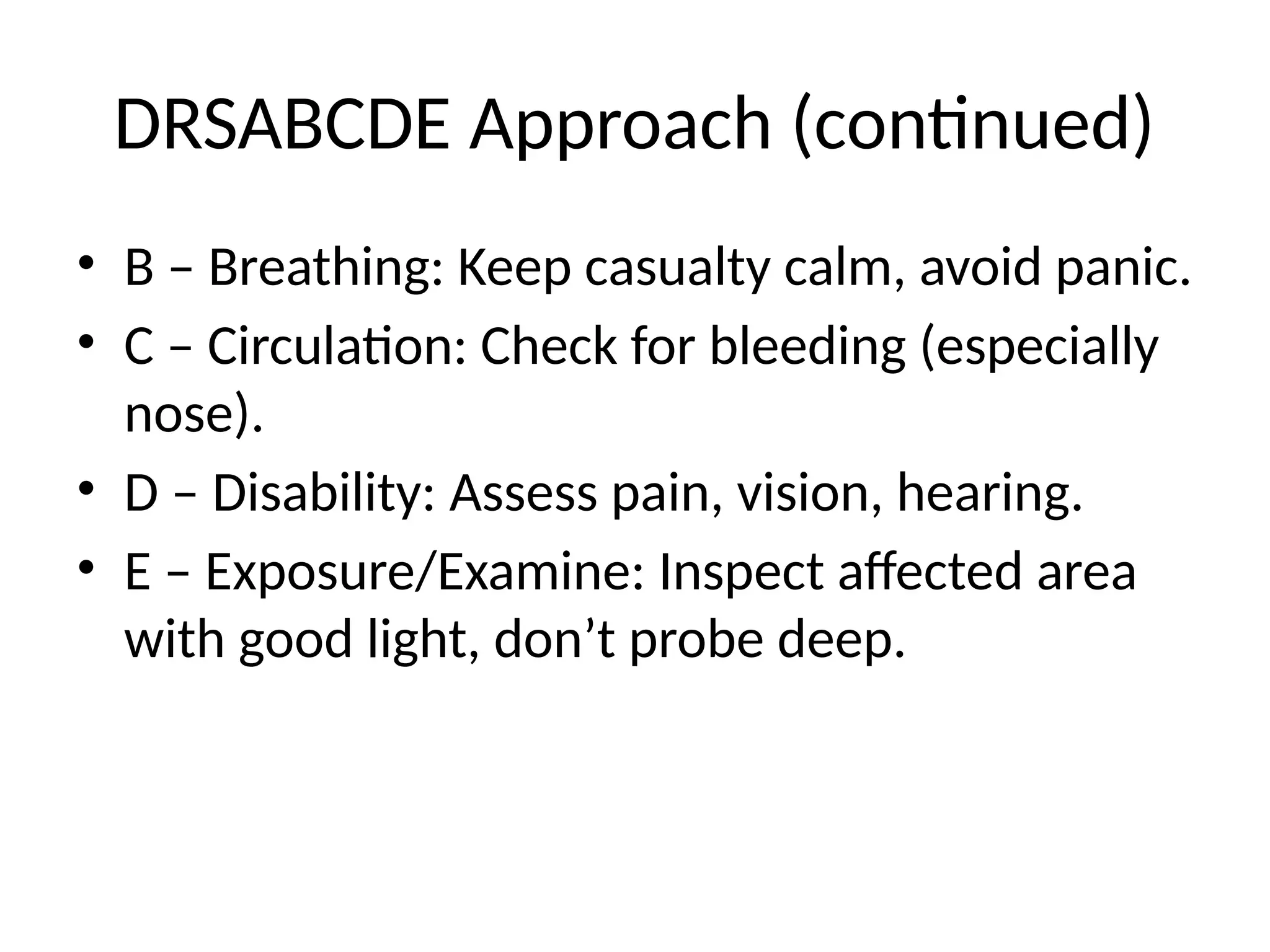 DRSABCDE Approach (continued)

• B – Breathing: Keep casualty calm, avoid panic.
• C – Circulation: Check for bleeding (especially nose).
• D – Disability: Assess pain, vision, hearing.
• E – Exposure/Examine: Inspect affected area with good light, don’t probe deep.